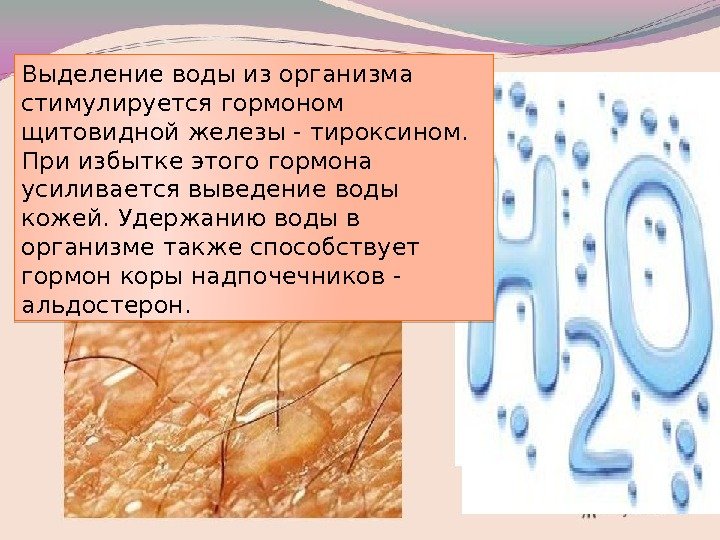 Выделение воды из организма стимулируется гормоном щитовидной железы - тироксином. При избытке этого гормона усиливается выведение воды кожей. Удержанию воды в организме также способствует гормон коры надпочечников - альдостерон.

$H_2O$